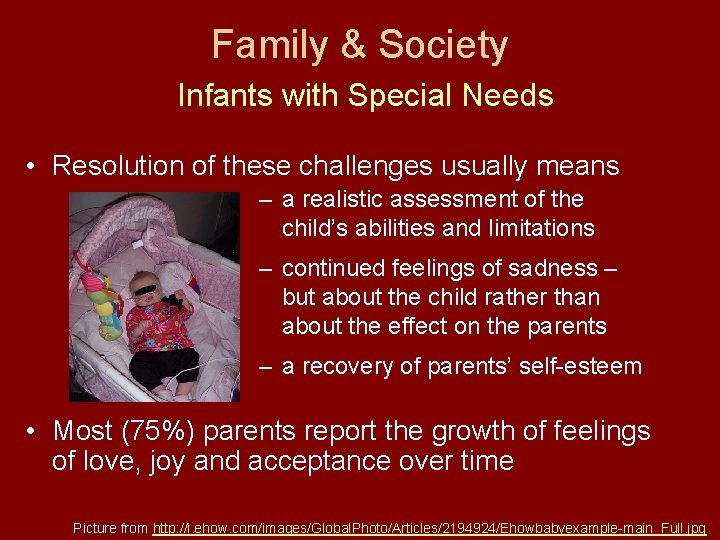 Family & Society

Infants with Special Needs

• Resolution of these challenges usually means

– a realistic assessment of the child's abilities and limitations

– continued feelings of sadness – but about the child rather than about the effect on the parents

– a recovery of parents' self-esteem

• Most (75%) parents report the growth of feelings of love, joy and acceptance over time

Picture from http://i.ehow.com/images/GlobalPhoto/Articles/2194924/Ehowbabyexample-main_Full.jpg